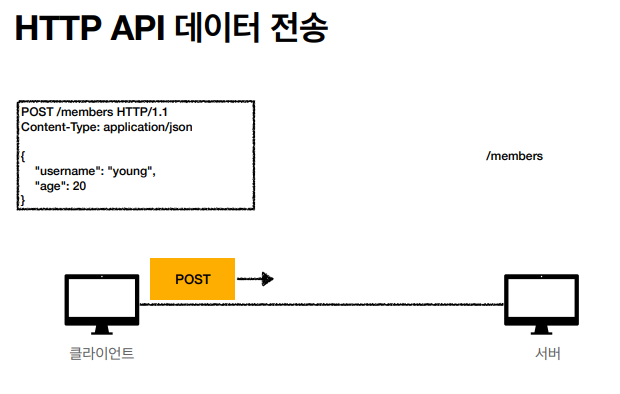 HTTP API 데이터 전송

POST /members HTTP/1.1
Content-Type: application/json

{
"username": "young",
"age": 20
}

/members

POST

클라이언트

서버